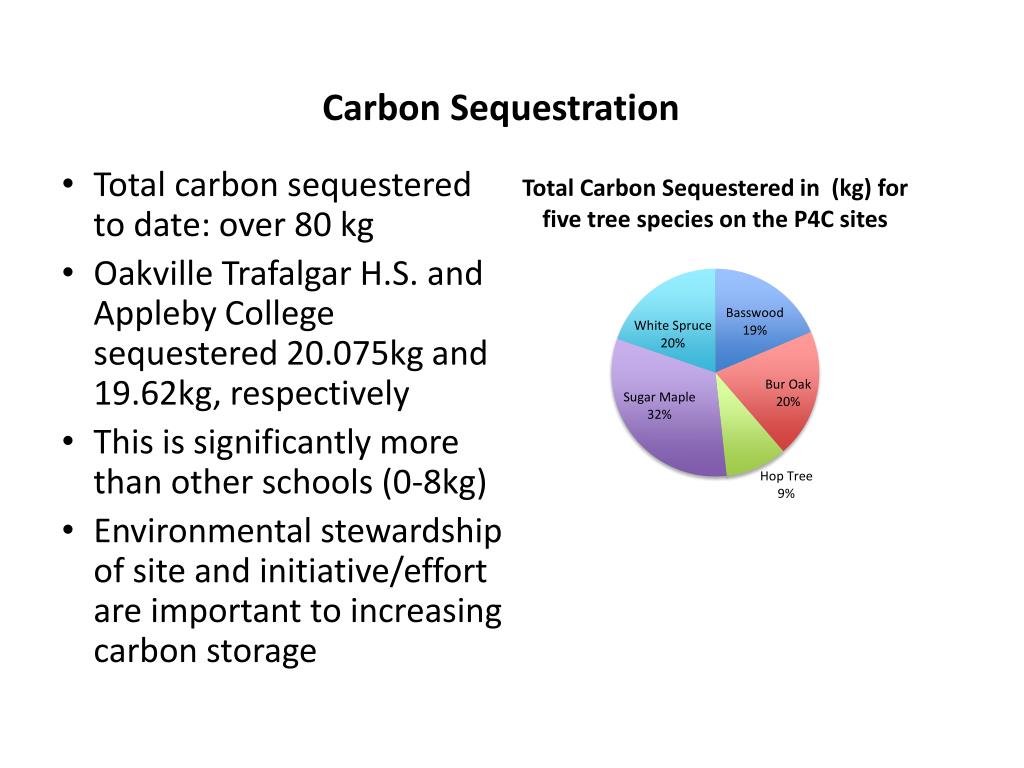 Carbon Sequestration

• Total carbon sequestered to date: over 80 kg
• Oakville Trafalgar H.S. and Appleby College sequestered 20.075kg and 19.62kg, respectively
• This is significantly more than other schools (0-8kg)
• Environmental stewardship of site and initiative/effort are important to increasing carbon storage

Total Carbon Sequestered in (kg) for five tree species on the P4C sites

Basswood 19%
Bur Oak 20%
Hop Tree 9%
Sugar Maple 32%
White Spruce 20%